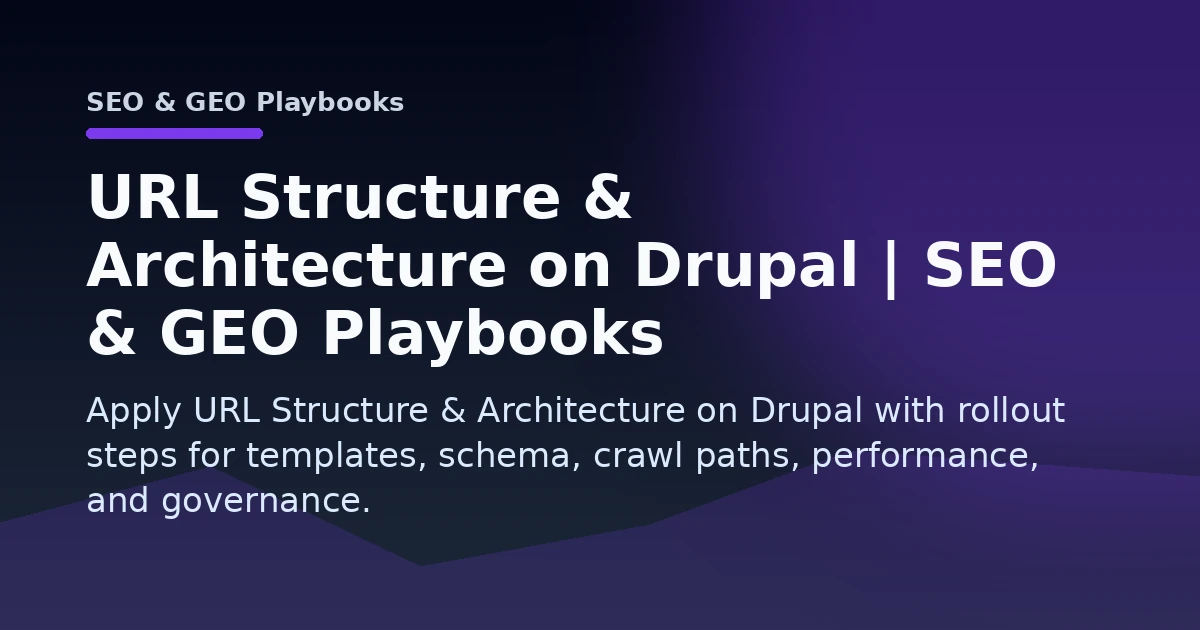 SEO & GEO Playbooks

URL Structure & Architecture on Drupal | SEO & GEO Playbooks

Apply URL Structure & Architecture on Drupal with rollout steps for templates, schema, crawl paths, performance, and governance.